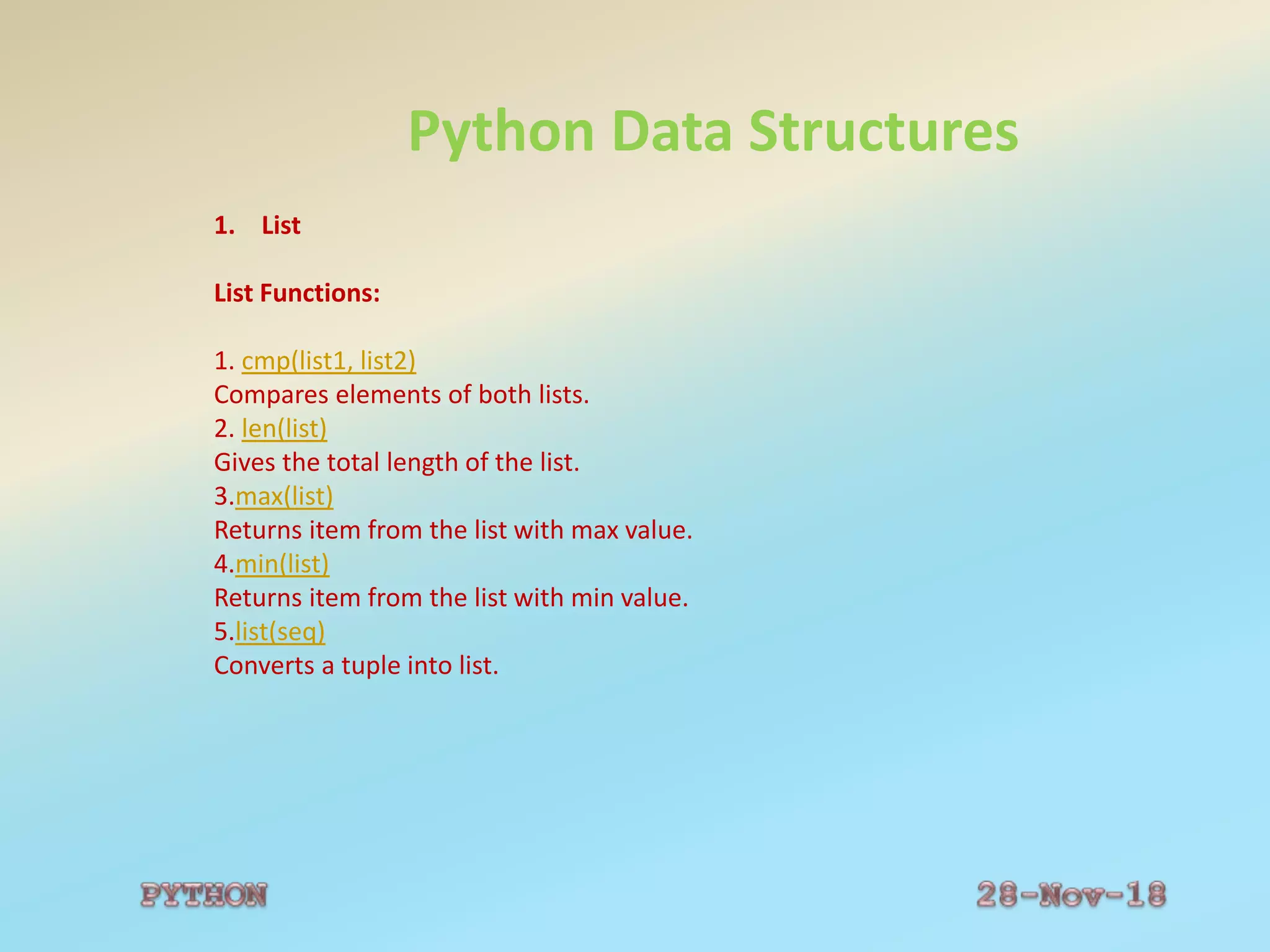 Python Data Structures

1. List

List Functions:

1. cmp(list1, list2)
Compares elements of both lists.
2. len(list)
Gives the total length of the list.
3.max(list)
Returns item from the list with max value.
4.min(list)
Returns item from the list with min value.
5.list(seq)
Converts a tuple into list.

PYTHON

28-Nov-18